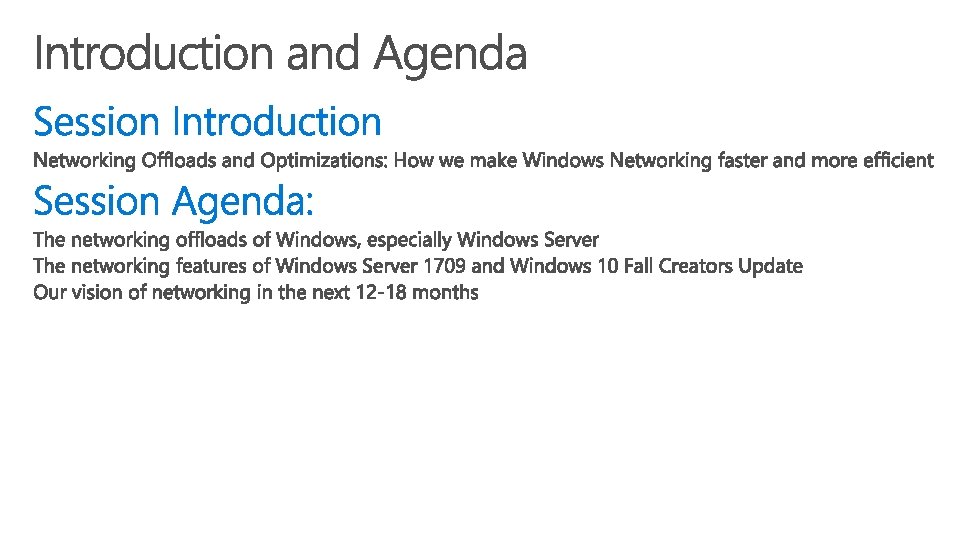 Introduction and Agenda

Session Introduction

Networking Offloads and Optimizations: How we make Windows Networking faster and more efficient

Session Agenda:

The networking offloads of Windows, especially Windows Server
The networking features of Windows Server 1709 and Windows 10 Fall Creators Update
Our vision of networking in the next 12-18 months